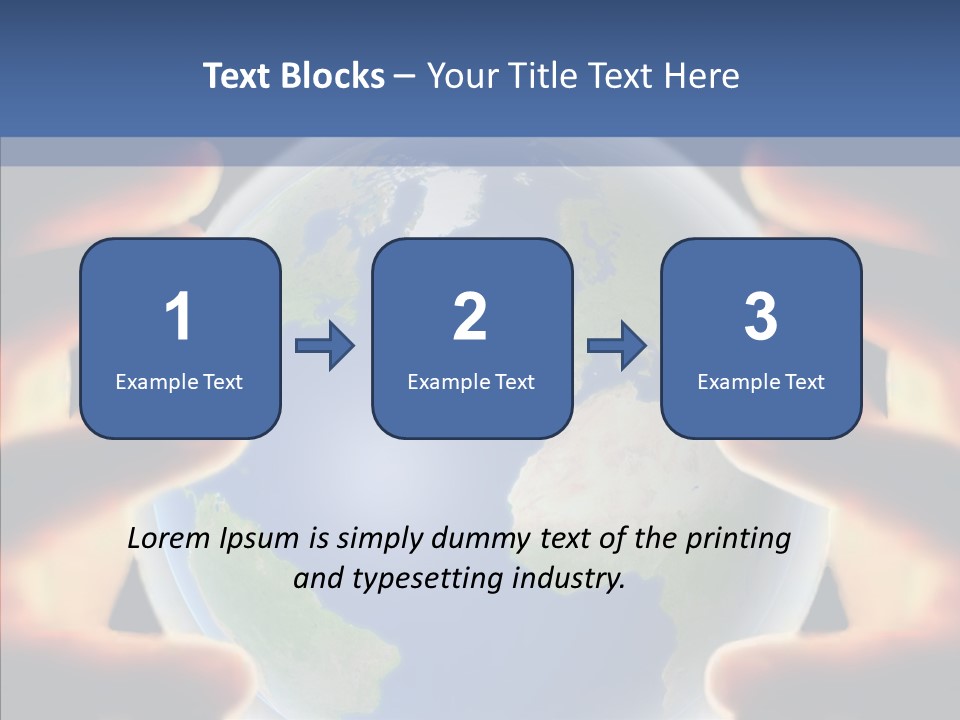 Text Blocks – Your Title Text Here

1
Example Text

2
Example Text

3
Example Text

Lorem Ipsum is simply dummy text of the printing and typesetting industry.